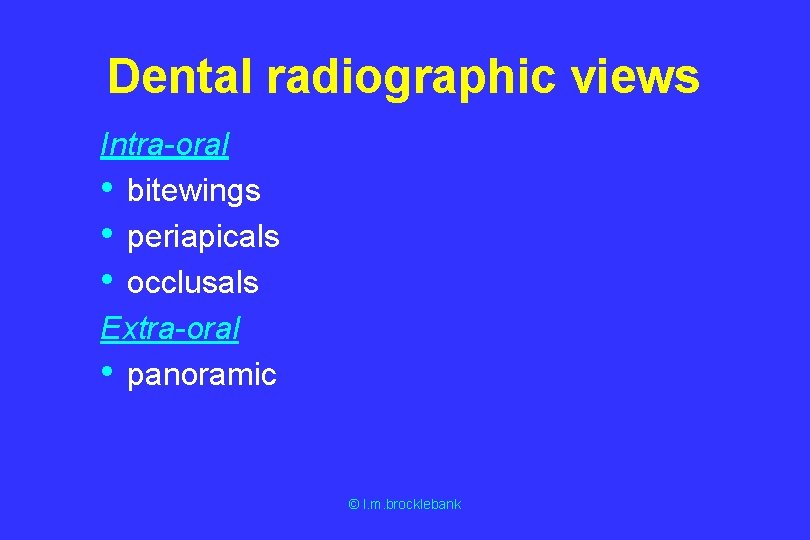 Dental radiographic views

Intra-oral
• bitewings
• periapicals
• occlusals
Extra-oral
• panoramic

© l.m.brocklebank